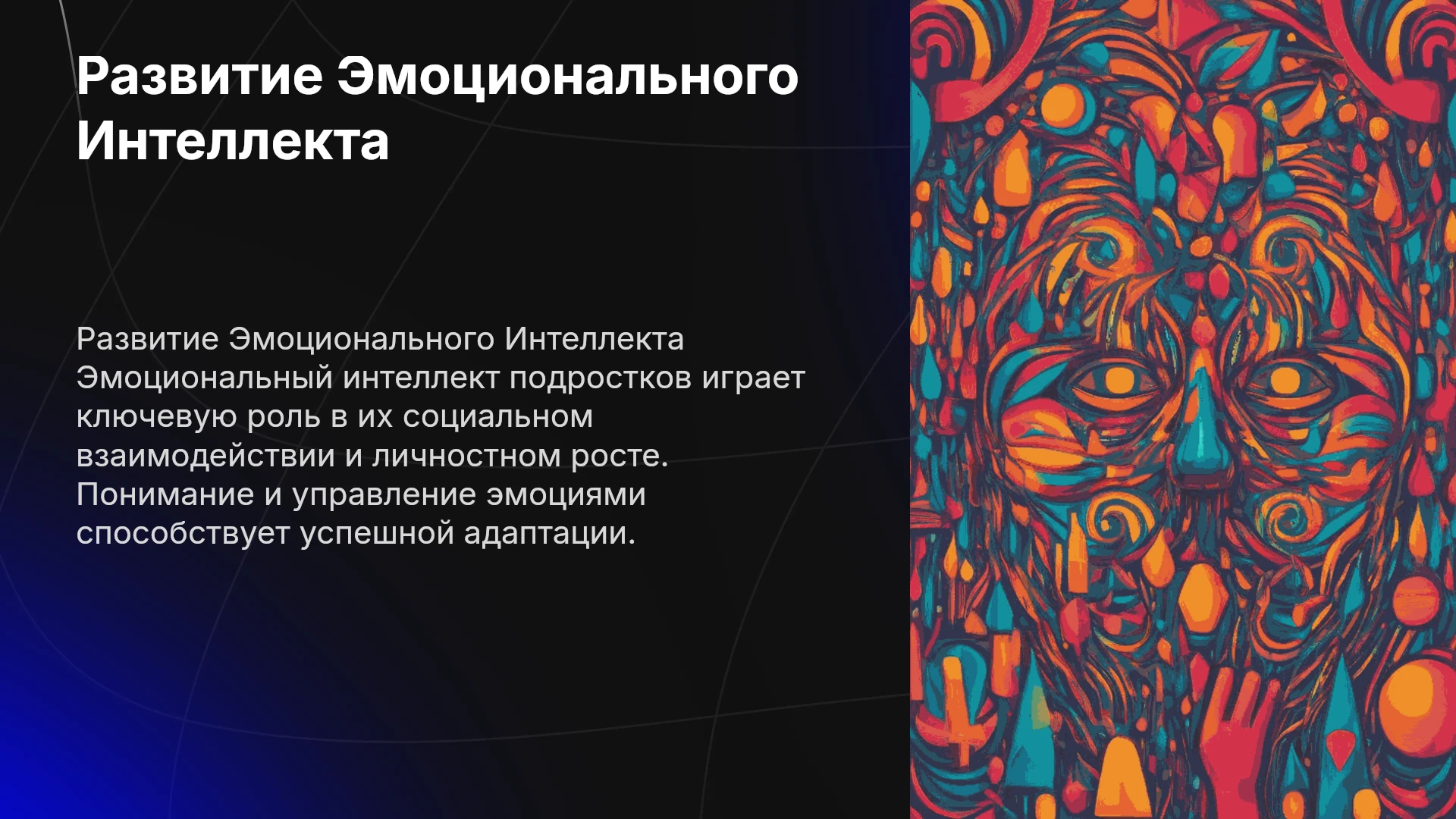 Развитие Эмоционального Интеллекта

Развитие Эмоционального Интеллекта Эмоциональный интеллект подростков играет ключевую роль в их социальном взаимодействии и личностном росте. Понимание и управление эмоциями способствует успешной адаптации.